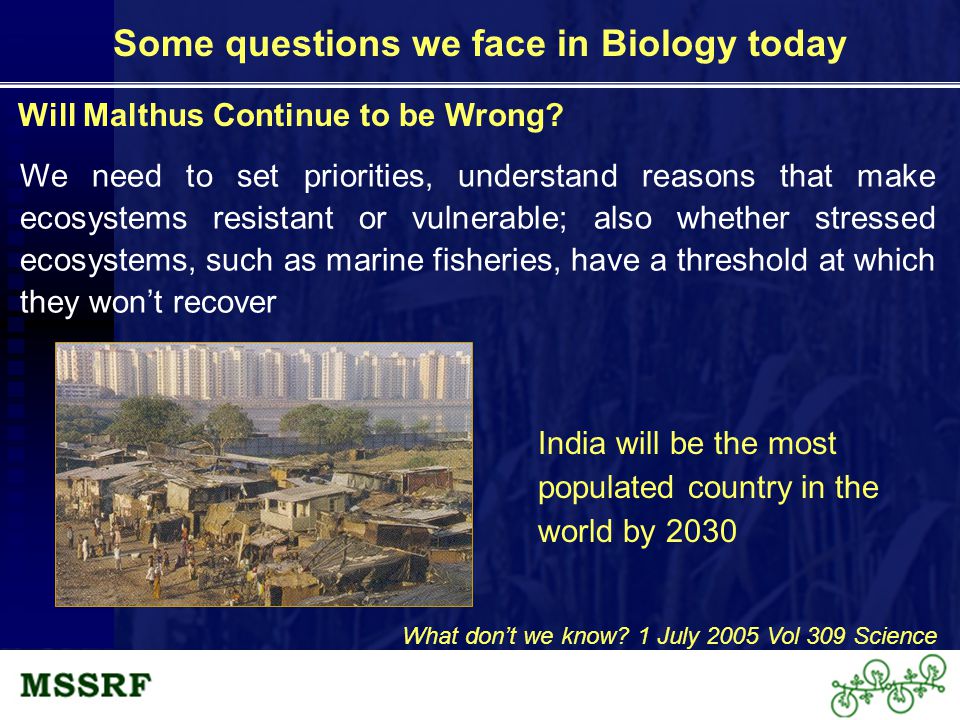 Some questions we face in Biology today

Will Malthus Continue to be Wrong?

We need to set priorities, understand reasons that make ecosystems resistant or vulnerable; also whether stressed ecosystems, such as marine fisheries, have a threshold at which they won't recover

India will be the most populated country in the world by 2030

What don't we know? 1 July 2005 Vol 309 Science

MSSRF